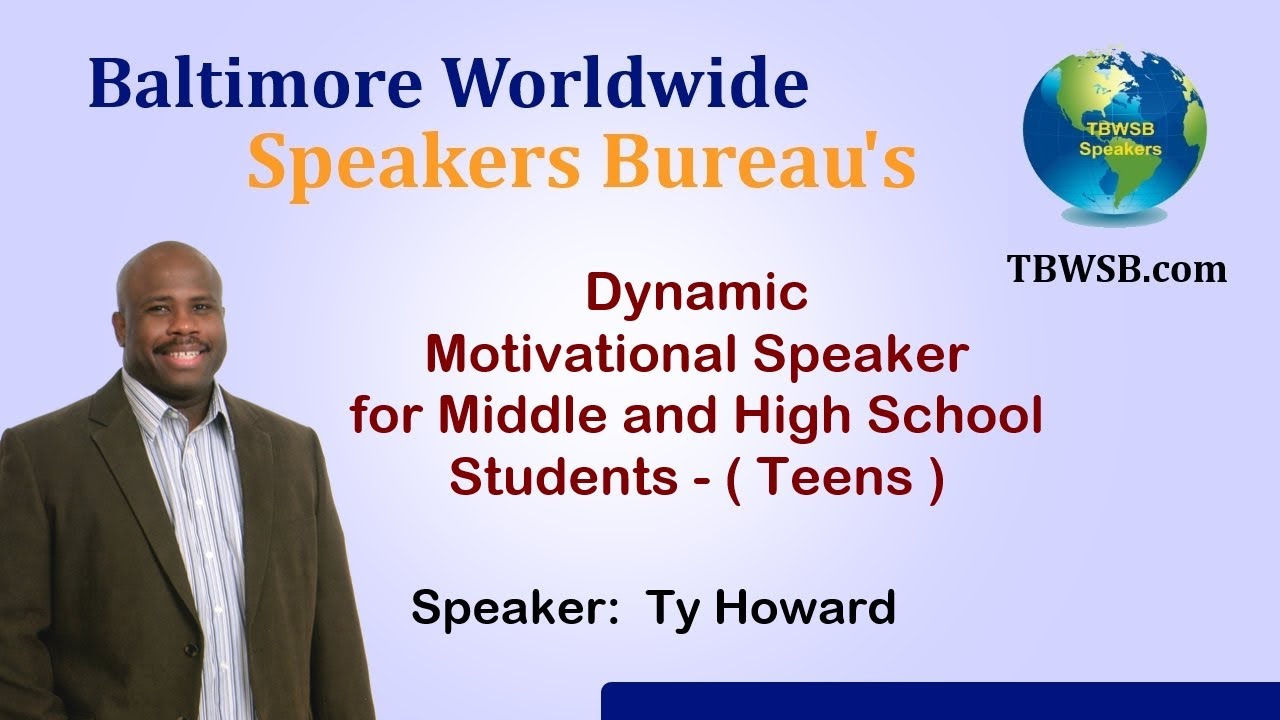 Baltimore Worldwide
Speakers Bureau's

TBWSB
Speakers

TBWSB.com

Dynamic
Motivational Speaker
for Middle and High School
Students - ( Teens )

Speaker: Ty Howard